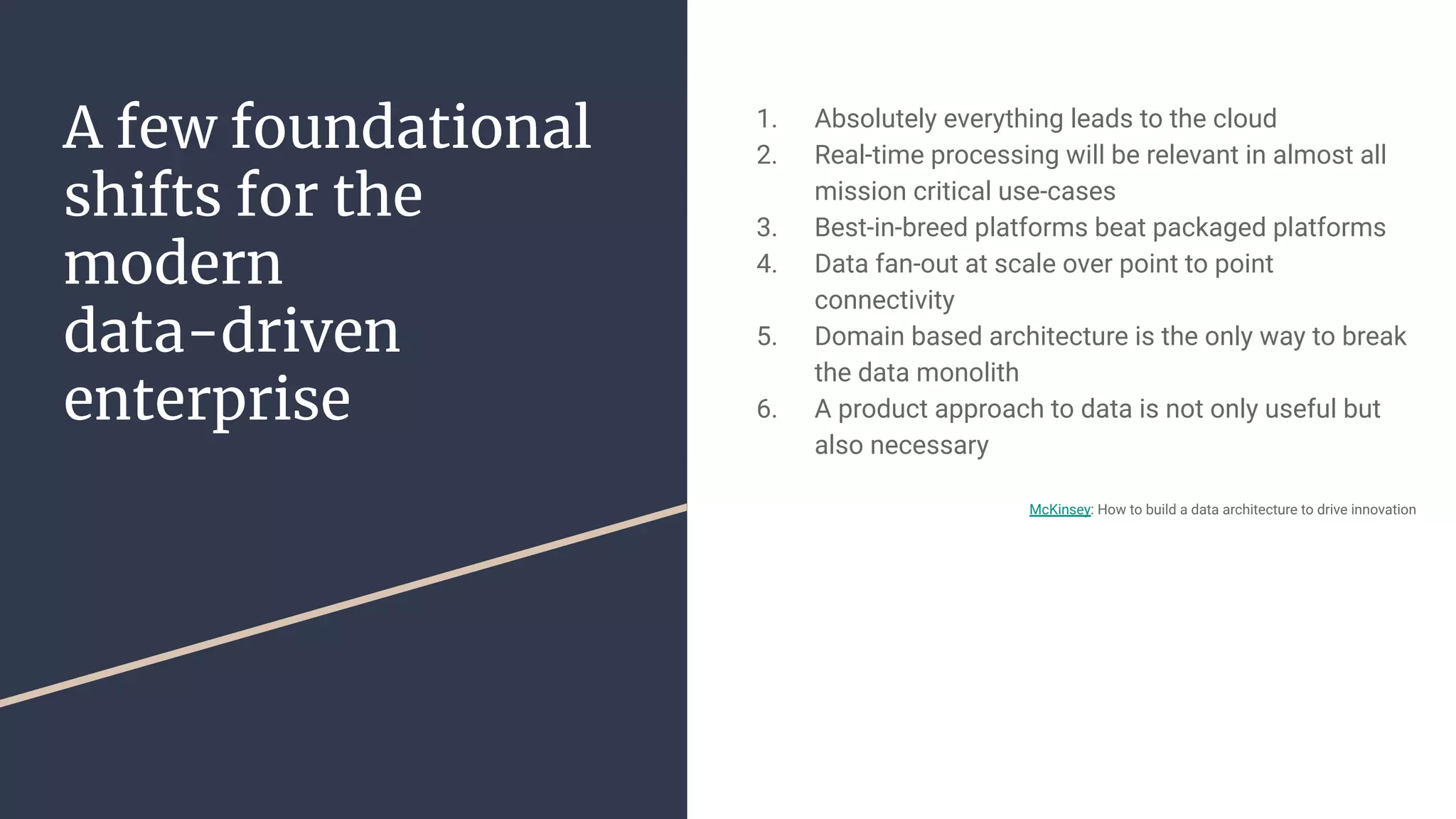 A few foundational shifts for the modern data-driven enterprise

1. Absolutely everything leads to the cloud
2. Real-time processing will be relevant in almost all mission critical use-cases
3. Best-in-breed platforms beat packaged platforms
4. Data fan-out at scale over point to point connectivity
5. Domain based architecture is the only way to break the data monolith
6. A product approach to data is not only useful but also necessary

McKinsey: How to build a data architecture to drive innovation